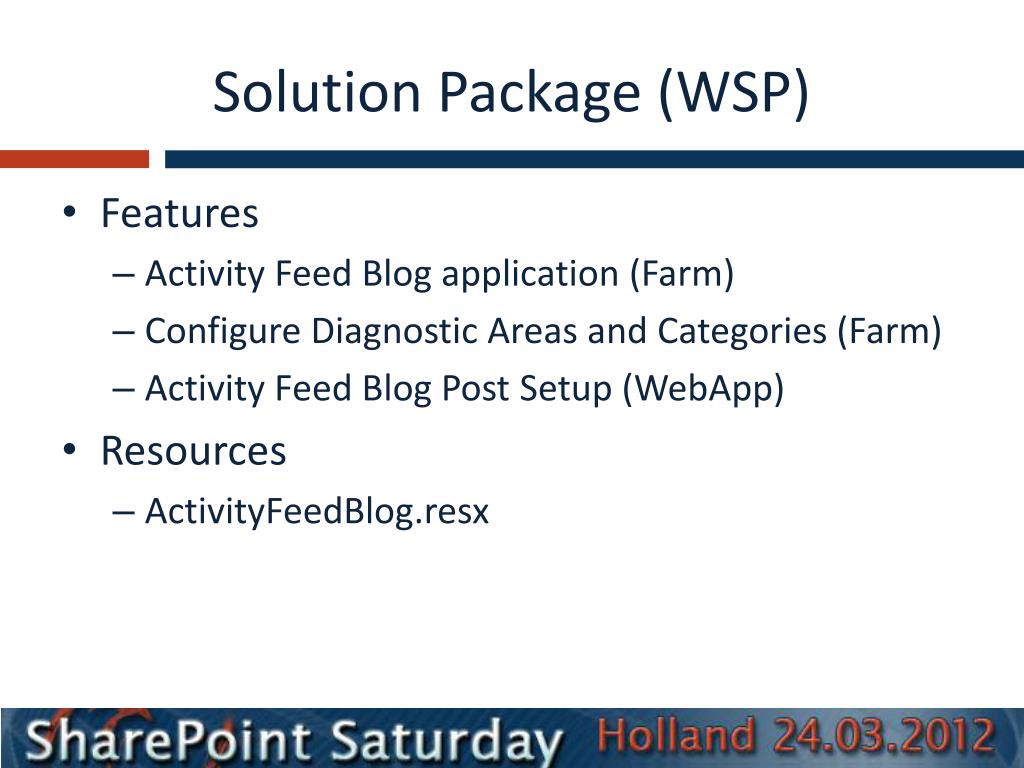 Solution Package (WSP)

• Features
– Activity Feed Blog application (Farm)
– Configure Diagnostic Areas and Categories (Farm)
– Activity Feed Blog Post Setup (WebApp)
• Resources
– ActivityFeedBlog.resx

SharePoint Saturday Holland 24.03.2012